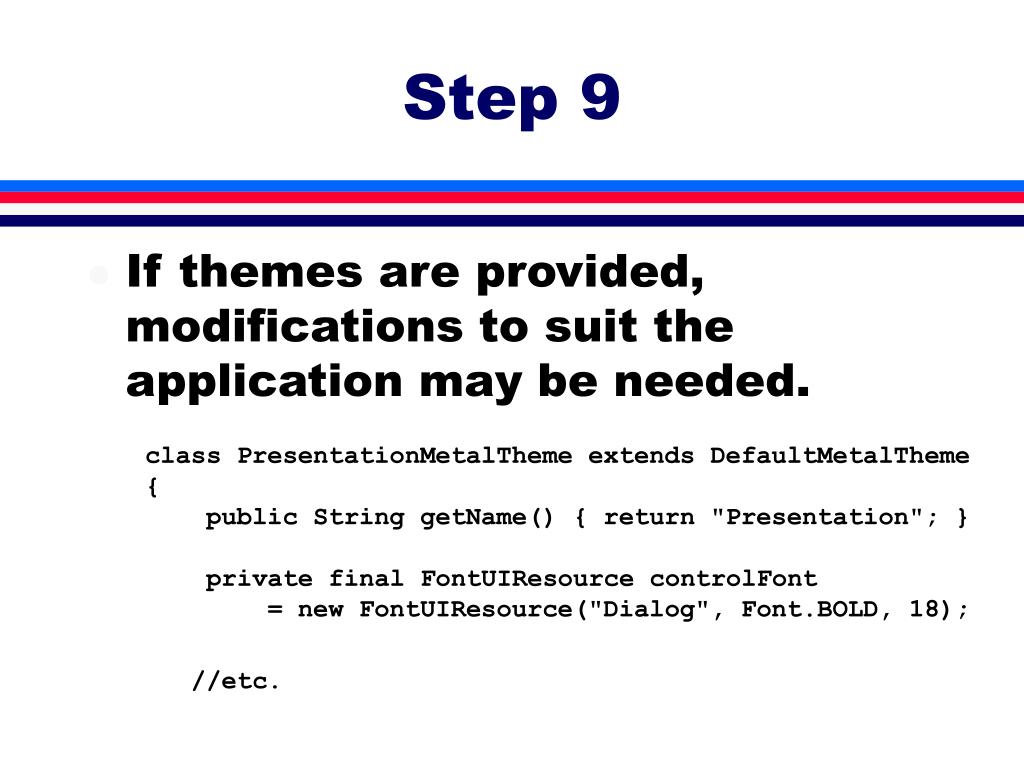 Step 9

If themes are provided, modifications to suit the application may be needed.

class PresentationMetalTheme extends DefaultMetalTheme
{
    public String getName() { return "Presentation"; }

    private final FontUIResource controlFont
        = new FontUIResource("Dialog", Font.BOLD, 18);

  //etc.